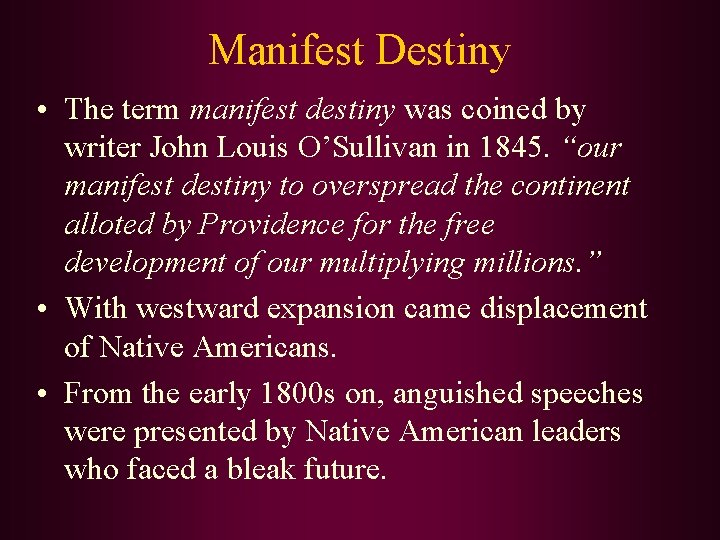 Manifest Destiny

• The term manifest destiny was coined by writer John Louis O'Sullivan in 1845. "our manifest destiny to overspread the continent alloted by Providence for the free development of our multiplying millions."

• With westward expansion came displacement of Native Americans.

• From the early 1800s on, anguished speeches were presented by Native American leaders who faced a bleak future.